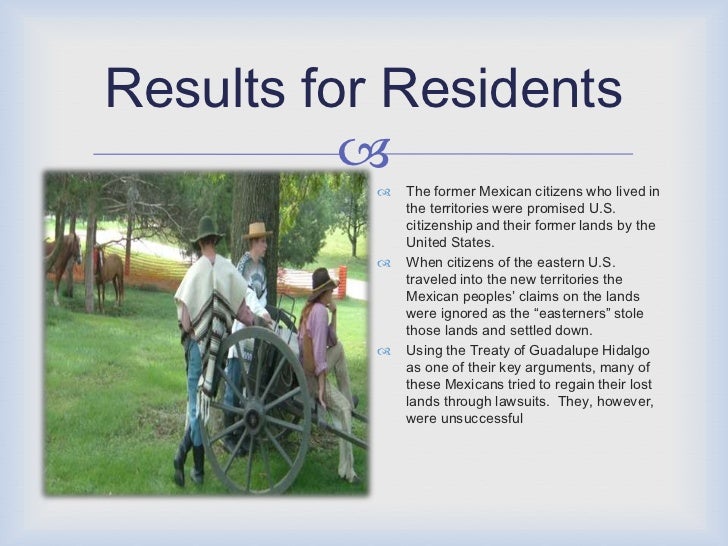 Results for Residents

The former Mexican citizens who lived in the territories were promised U.S. citizenship and their former lands by the United States.

When citizens of the eastern U.S. traveled into the new territories the Mexican peoples' claims on the lands were ignored as the "easterners" stole those lands and settled down.

Using the Treaty of Guadalupe Hidalgo as one of their key arguments, many of these Mexicans tried to regain their lost lands through lawsuits. They, however, were unsuccessful